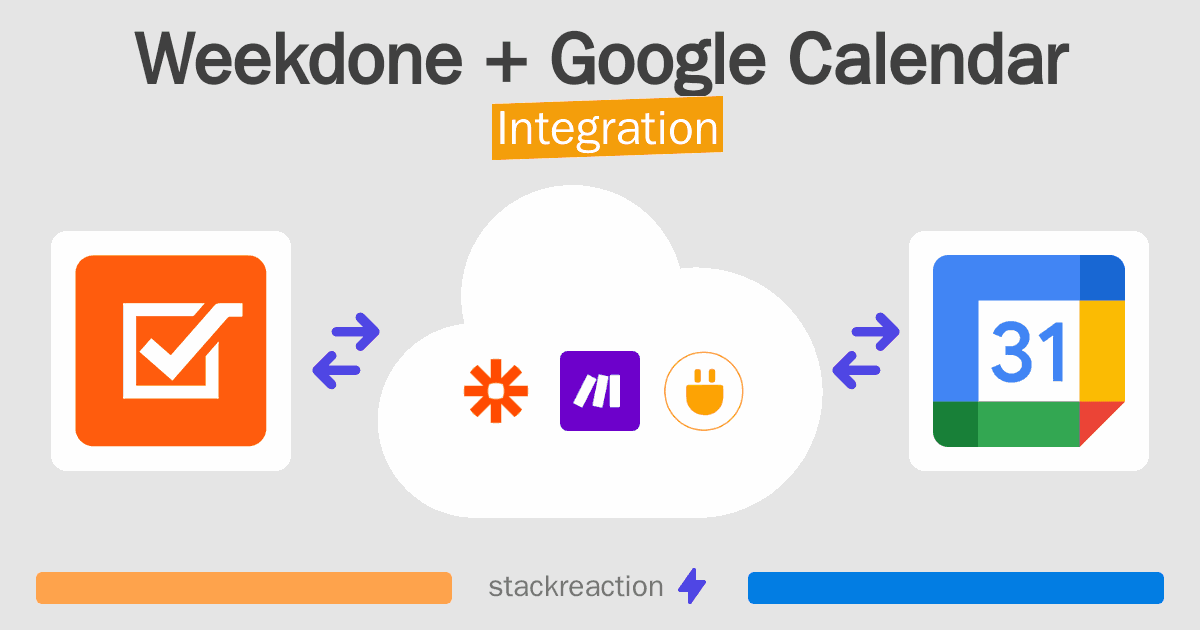 Weekdone + Google Calendar
Integration

31

stackreaction